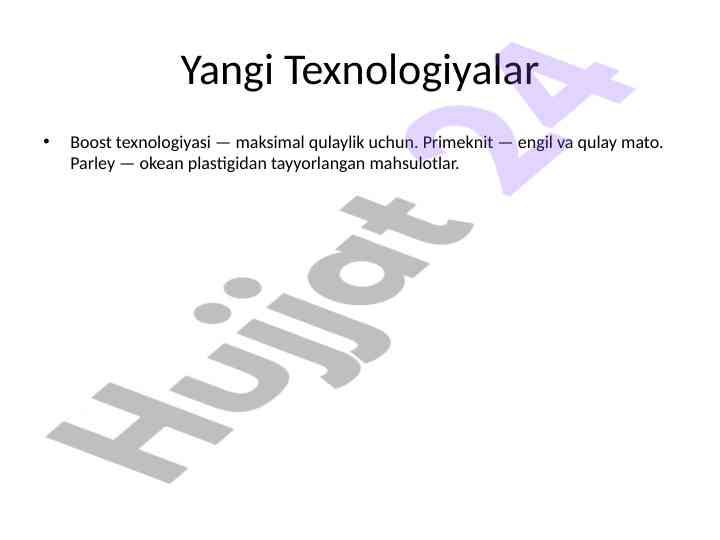 Yangi Texnologiyalar

• Boost texnologiyasi — maksimal qulaylik uchun. Primeknit — engil va qulay mato. Parley — okean plastigidan tayyorlangan mahsulotlar.

Hujjat 24